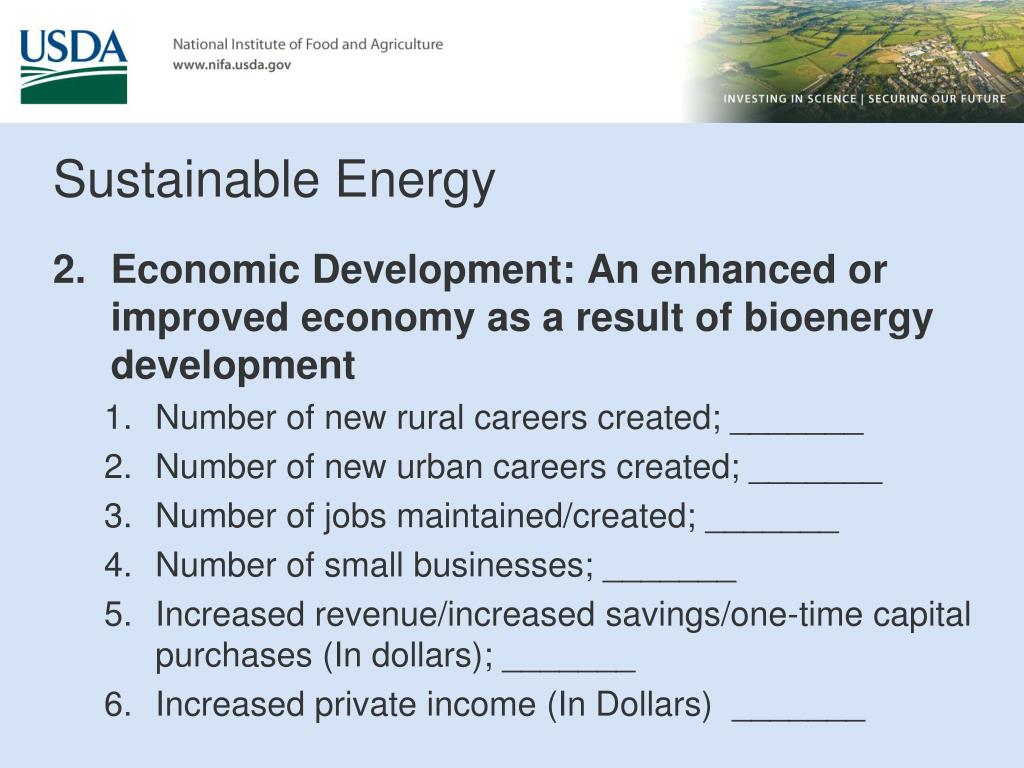 USDA

National Institute of Food and Agriculture
www.nifa.usda.gov

INVESTING IN SCIENCE | SECURING OUR FUTURE

Sustainable Energy

2. Economic Development: An enhanced or improved economy as a result of bioenergy development

1. Number of new rural careers created; _______
2. Number of new urban careers created; _______
3. Number of jobs maintained/created; _______
4. Number of small businesses; _______
5. Increased revenue/increased savings/one-time capital purchases (In dollars); _______
6. Increased private income (In Dollars) _______